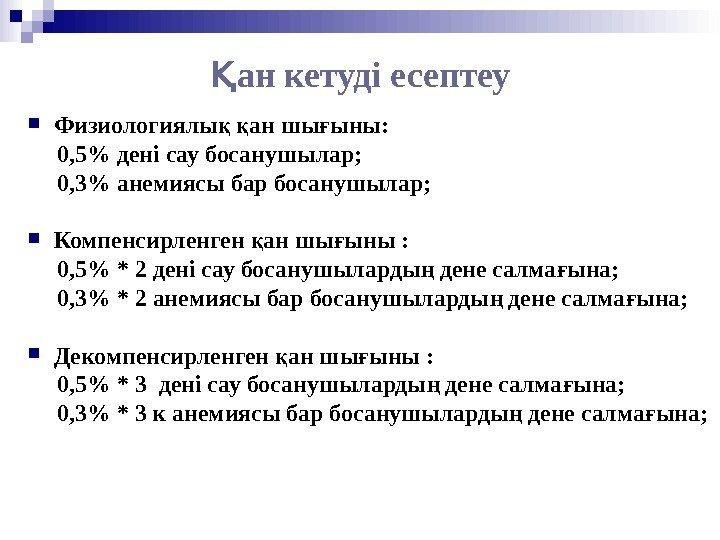 Қан кетуді есептеу

Физиологиялық қан шығыны:
0,5% дені сау босанушылар;
0,3% анемиясы бар босанушылар;

Компенсирленген қан шығыны :
0,5% * 2 дені сау босанушылардың дене салмағына;
0,3% * 2 анемиясы бар босанушылардың дене салмағына;

Декомпенсирленген қан шығыны :
0,5% * 3 дені сау босанушылардың дене салмағына;
0,3% * 3 к анемиясы бар босанушылардың дене салмағына;